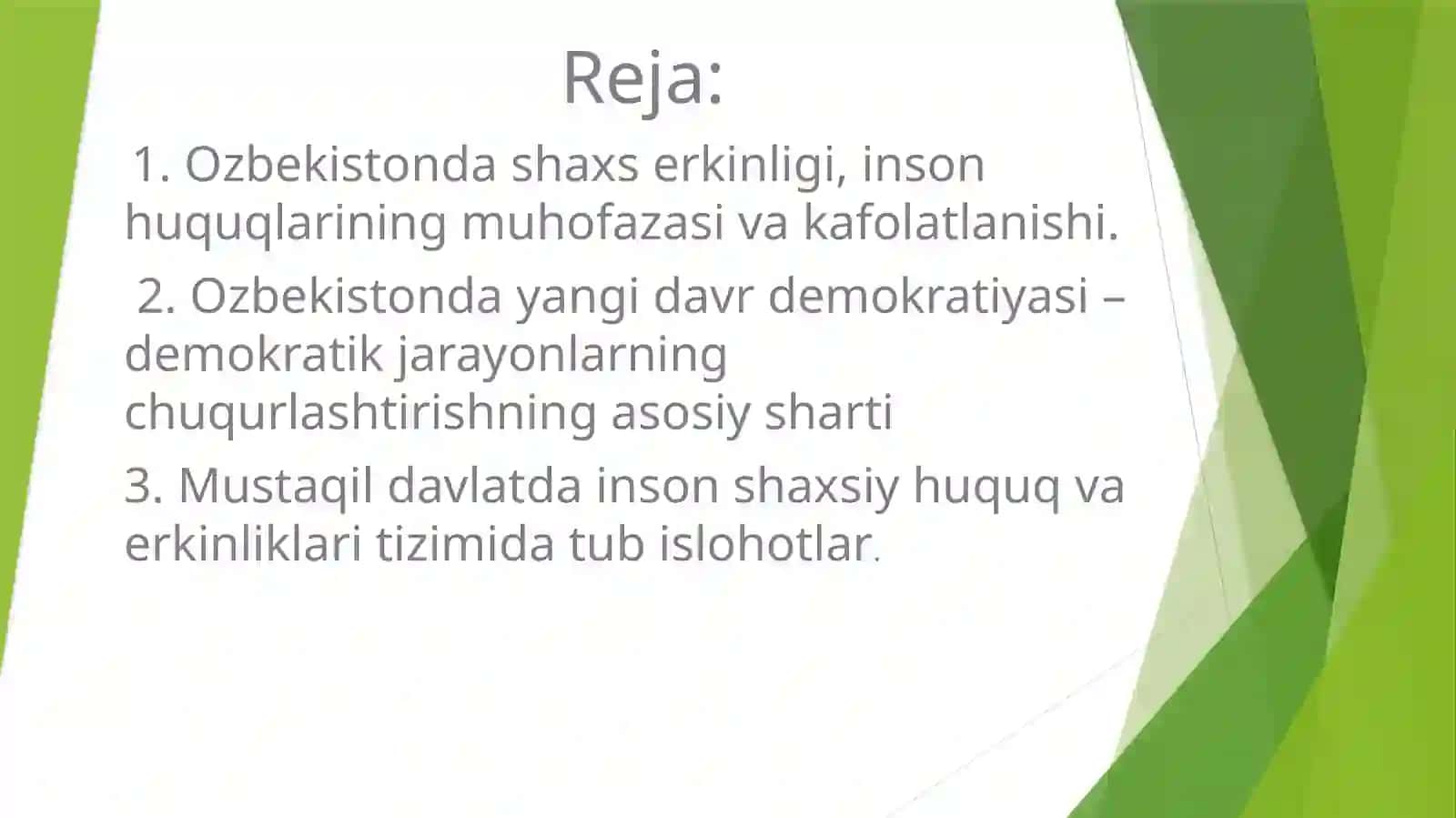 Reja:

1. Ozbekistonda shaxs erkinligi, inson huquqlarining muhofazasi va kafolatlanishi.

2. Ozbekistonda yangi davr demokratiyasi – demokratik jarayonlarning chuqurlashtirishning asosiy sharti

3. Mustaqil davlatda inson shaxsiy huquq va erkinliklari tizimida tub islohotlar.